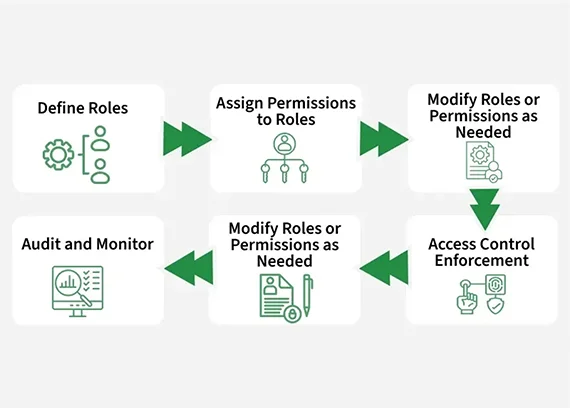 Define Roles

Assign Permissions to Roles

Modify Roles or Permissions as Needed

Access Control Enforcement

Modify Roles or Permissions as Needed

Audit and Monitor